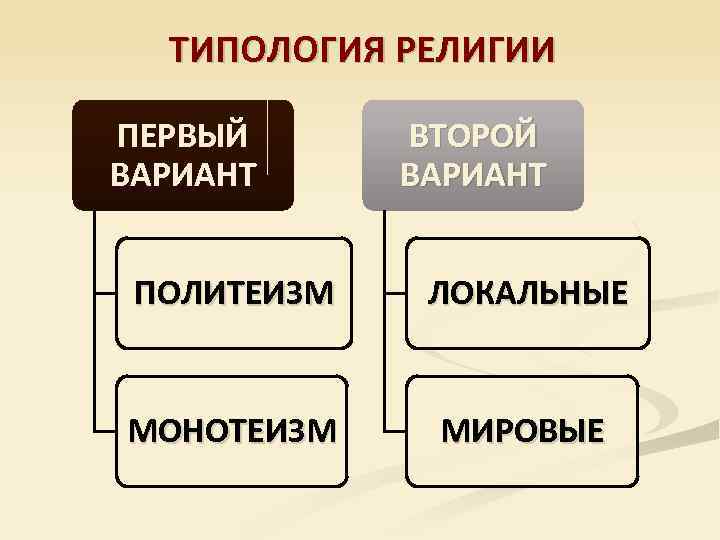 ТИПОЛОГИЯ РЕЛИГИИ

ПЕРВЫЙ ВАРИАНТ

ПОЛИТЕИЗМ

МОНОТЕИЗМ

ВТОРОЙ ВАРИАНТ

ЛОКАЛЬНЫЕ

МИРОВЫЕ